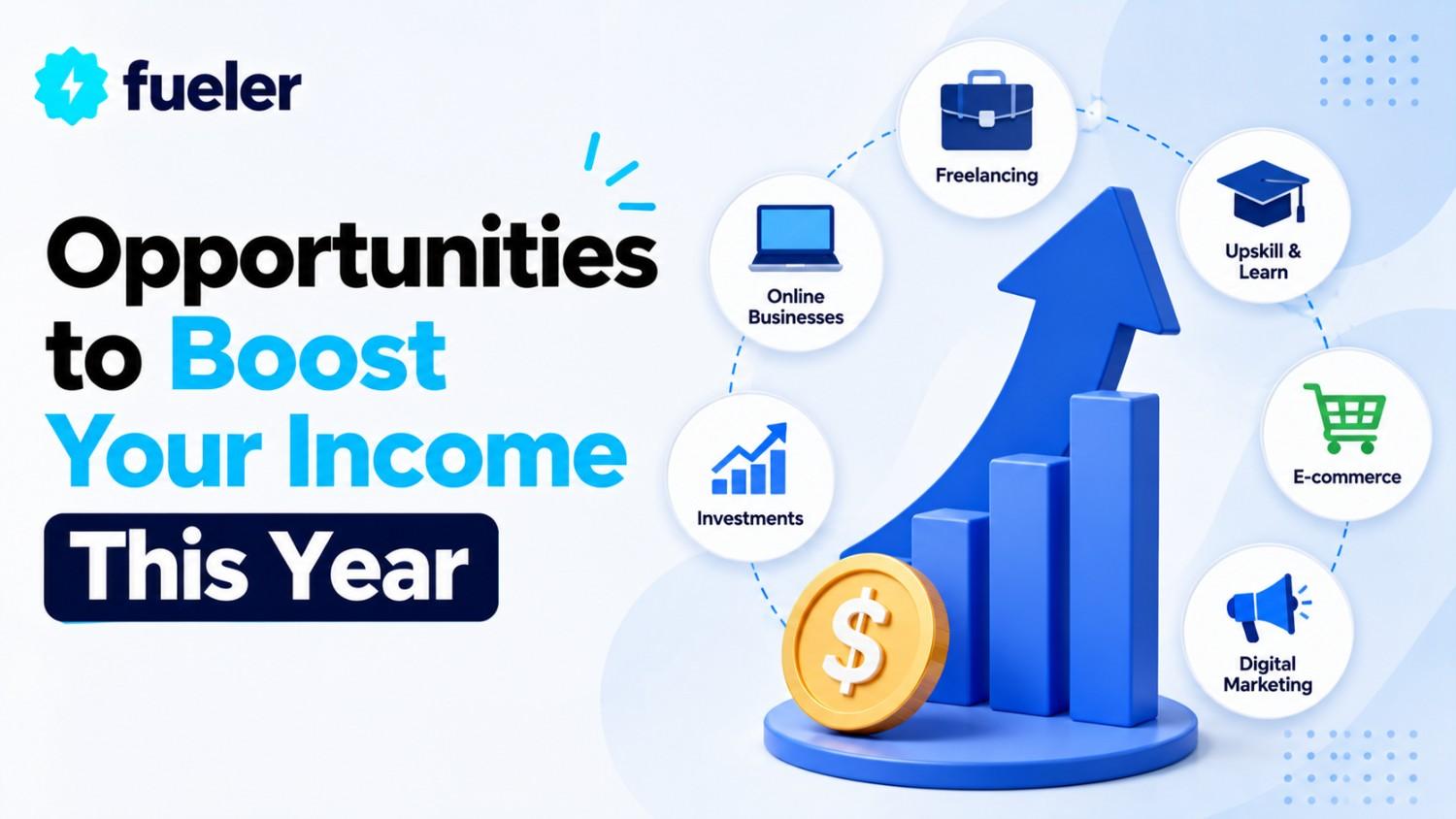 fueler

Opportunities to Boost Your Income This Year

Freelancing

Online Businesses

Upskill & Learn

Investments

E-commerce

Digital Marketing

$